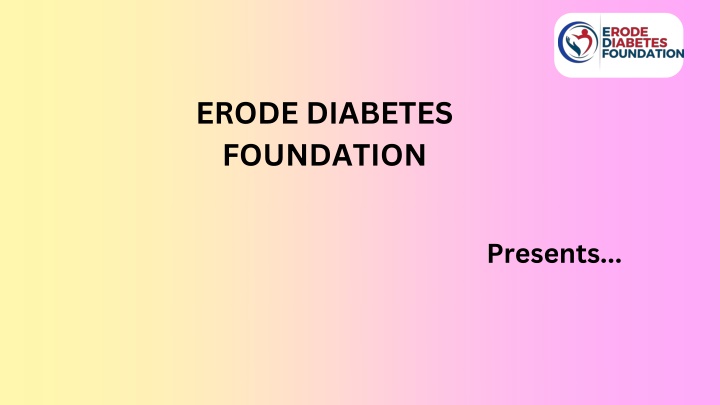 ERODE DIABETES FOUNDATION

ERODE DIABETES FOUNDATION

Presents...